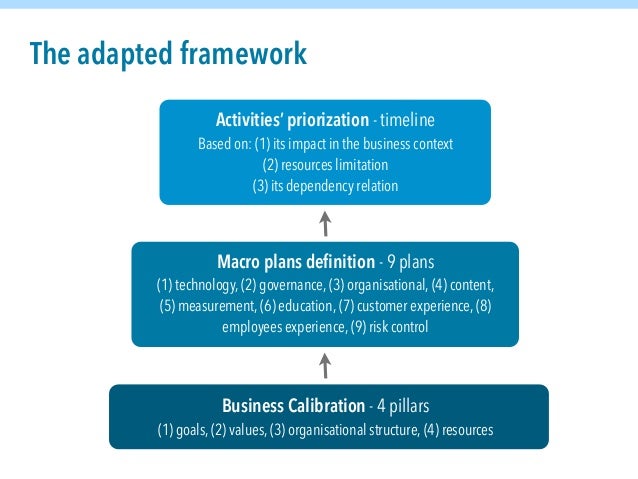 The adapted framework

Activities' priorization - timeline
Based on: (1) its impact in the business context
(2) resources limitation
(3) its dependency relation

Macro plans definition - 9 plans
(1) technology, (2) governance, (3) organisational, (4) content, (5) measurement, (6) education, (7) customer experience, (8) employees experience, (9) risk control

Business Calibration - 4 pillars
(1) goals, (2) values, (3) organisational structure, (4) resources